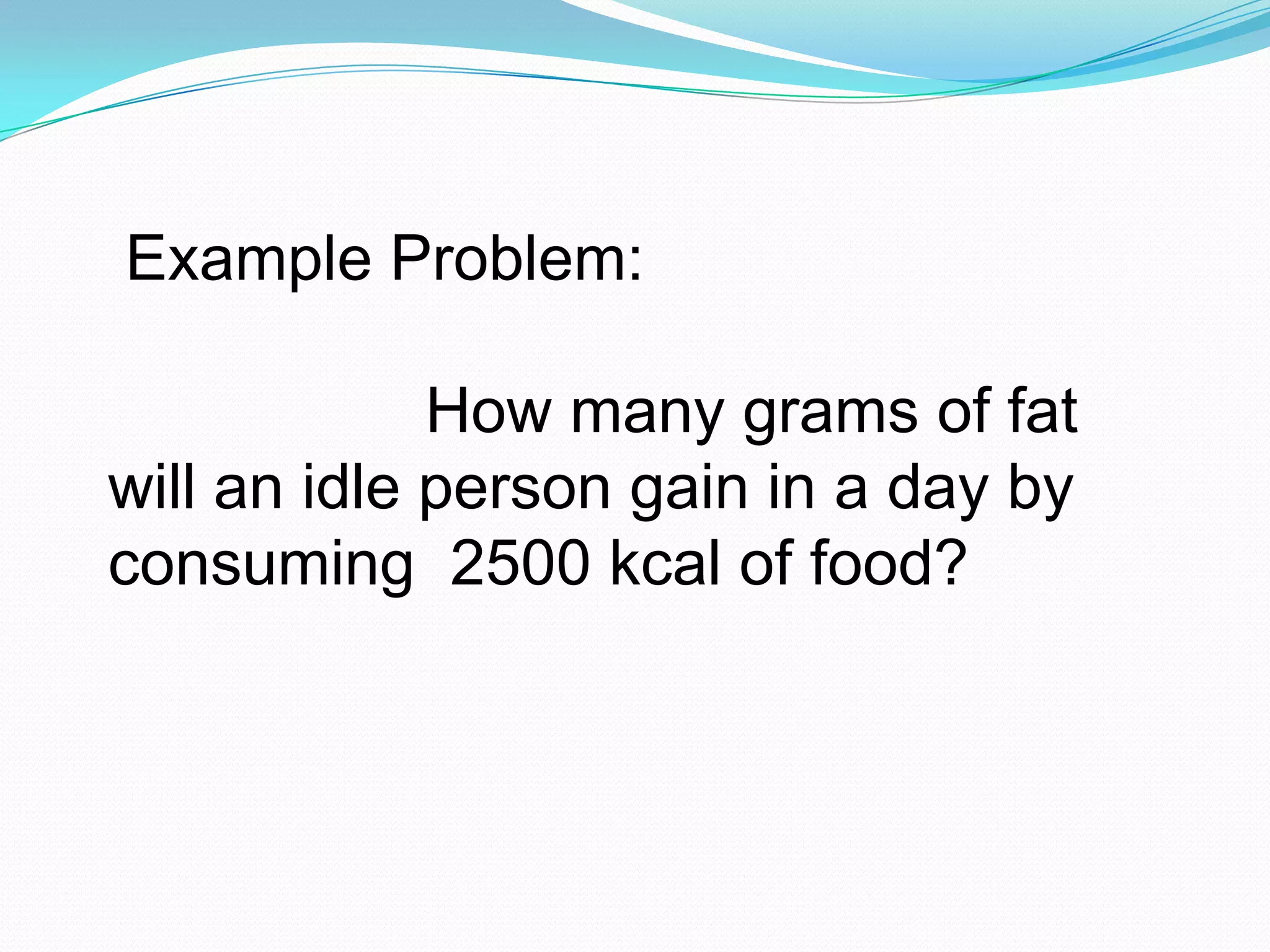 Example Problem:

How many grams of fat will an idle person gain in a day by consuming  2500 kcal of food?